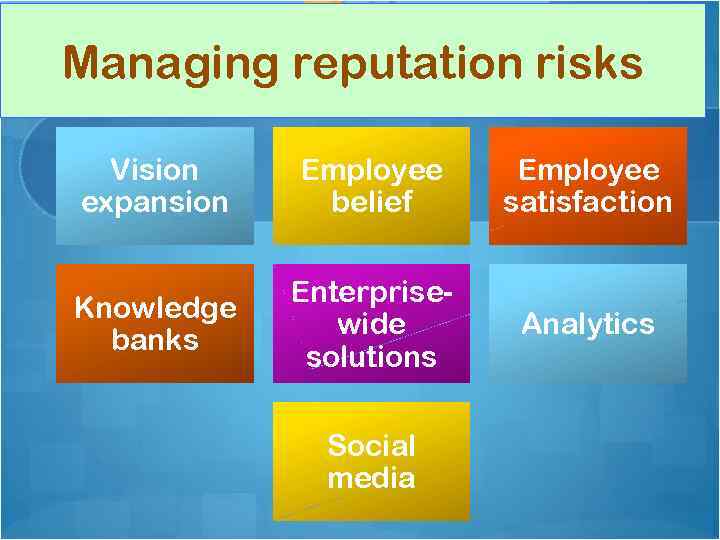 Managing reputation risks

Vision expansion

Employee belief

Employee satisfaction

Knowledge banks

Enterprise-wide solutions

Analytics

Social media